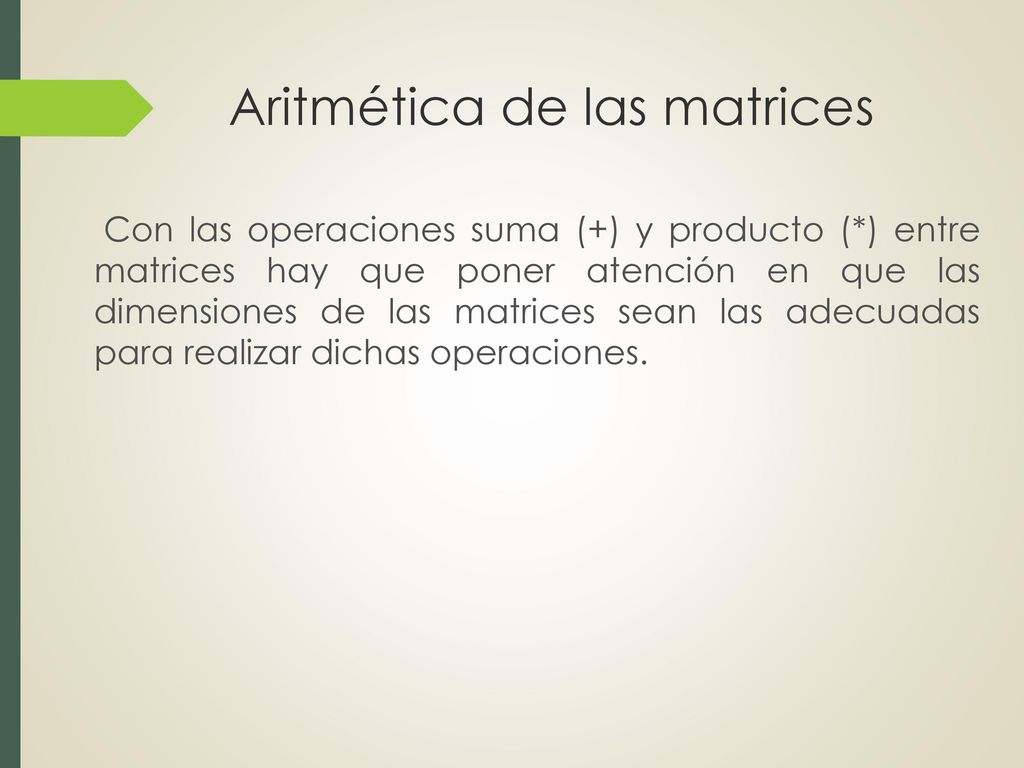 Aritmética de las matrices

Con las operaciones suma (+) y producto (*) entre matrices hay que poner atención en que las dimensiones de las matrices sean las adecuadas para realizar dichas operaciones.